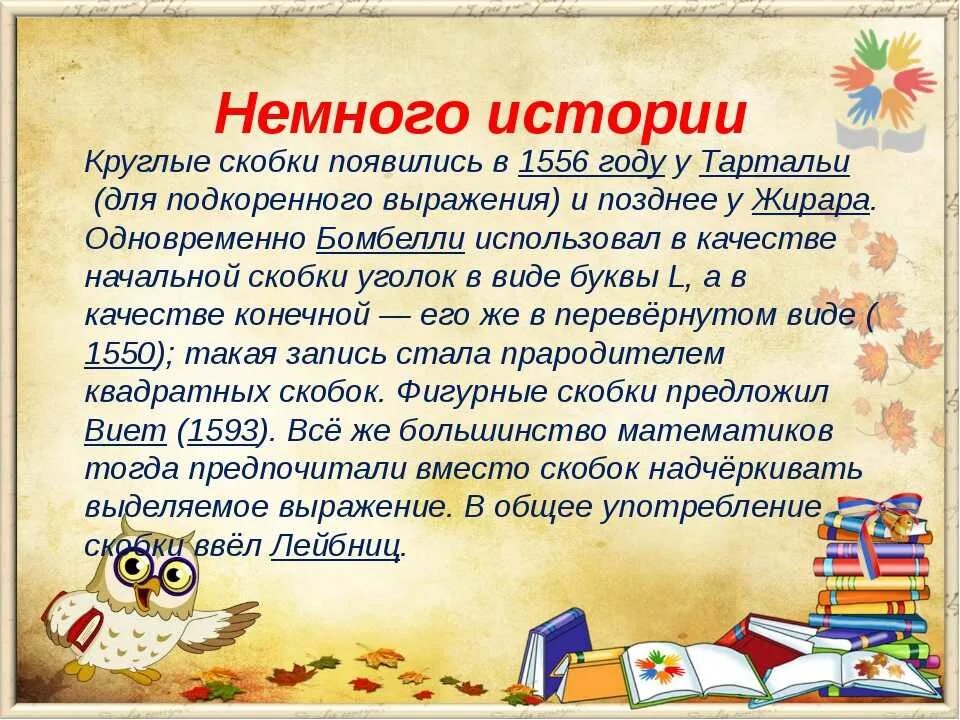 Немного истории

Круглые скобки появились в 1556 году у Тартальи (для подкоренного выражения) и позднее у Жирара. Одновременно Бомбелли использовал в качестве начальной скобки уголок в виде буквы L, а в качестве конечной — его же в перевёрнутом виде (1550); такая запись стала прародителем квадратных скобок. Фигурные скобки предложил Виет (1593). Всё же большинство математиков тогда предпочитали вместо скобок надчёркивать выделяемое выражение. В общее употребление скобки ввёл Лейбниц.